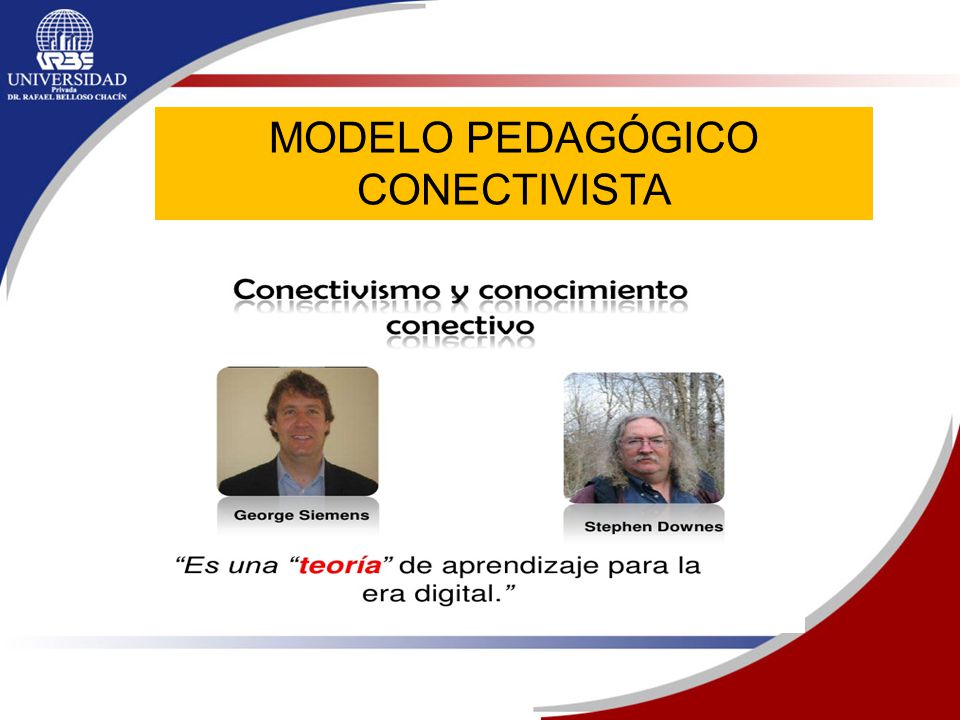 URBE
UNIVERSIDAD
Privada
DR. RAFAEL BELLOSO CHACÍN

MODELO PEDAGÓGICO CONECTIVISTA

Conectivismo y conocimiento conectivo

George Siemens

Stephen Downes

“Es una “teoría” de aprendizaje para la era digital.”